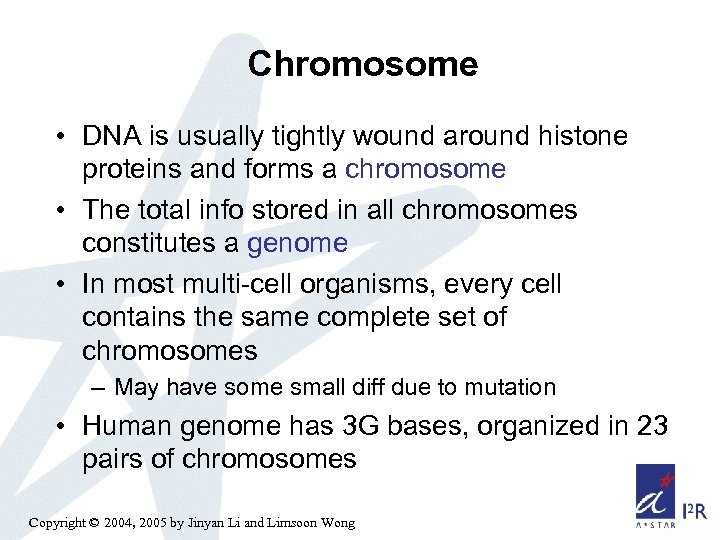 Chromosome

• DNA is usually tightly wound around histone proteins and forms a chromosome

• The total info stored in all chromosomes constitutes a genome

• In most multi-cell organisms, every cell contains the same complete set of chromosomes

– May have some small diff due to mutation

• Human genome has 3G bases, organized in 23 pairs of chromosomes

Copyright © 2004, 2005 by Jinyan Li and Limsoon Wong

A*STAR

I²R